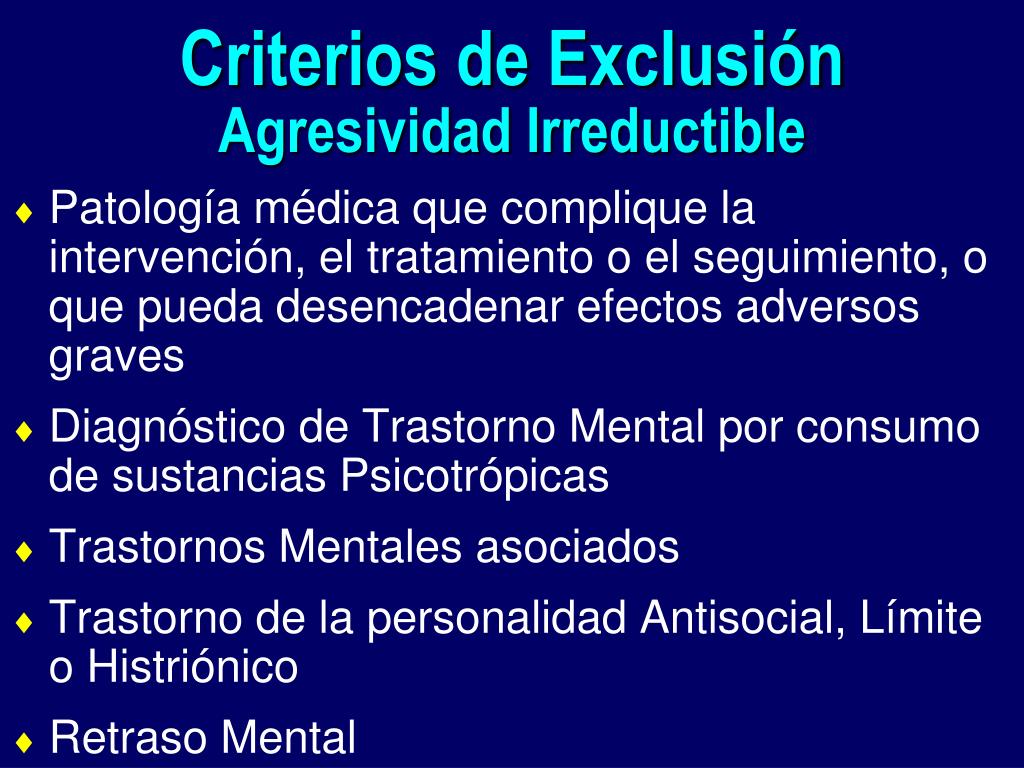 Criterios de Exclusión
Agresividad Irreductible

♦ Patología médica que complique la intervención, el tratamiento o el seguimiento, o que pueda desencadenar efectos adversos graves

♦ Diagnóstico de Trastorno Mental por consumo de sustancias Psicotrópicas

♦ Trastornos Mentales asociados

♦ Trastorno de la personalidad Antisocial, Límite o Histriónico

♦ Retraso Mental